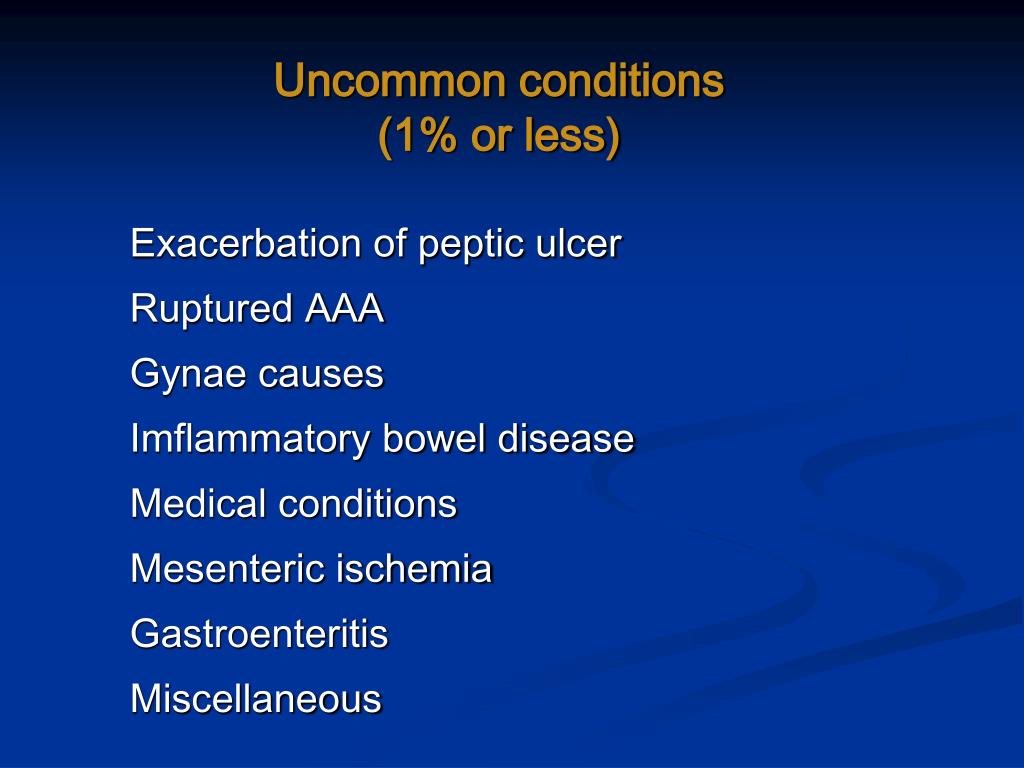 Uncommon conditions
(1% or less)

Exacerbation of peptic ulcer

Ruptured AAA

Gynae causes

Imflammatory bowel disease

Medical conditions

Mesenteric ischemia

Gastroenteritis

Miscellaneous